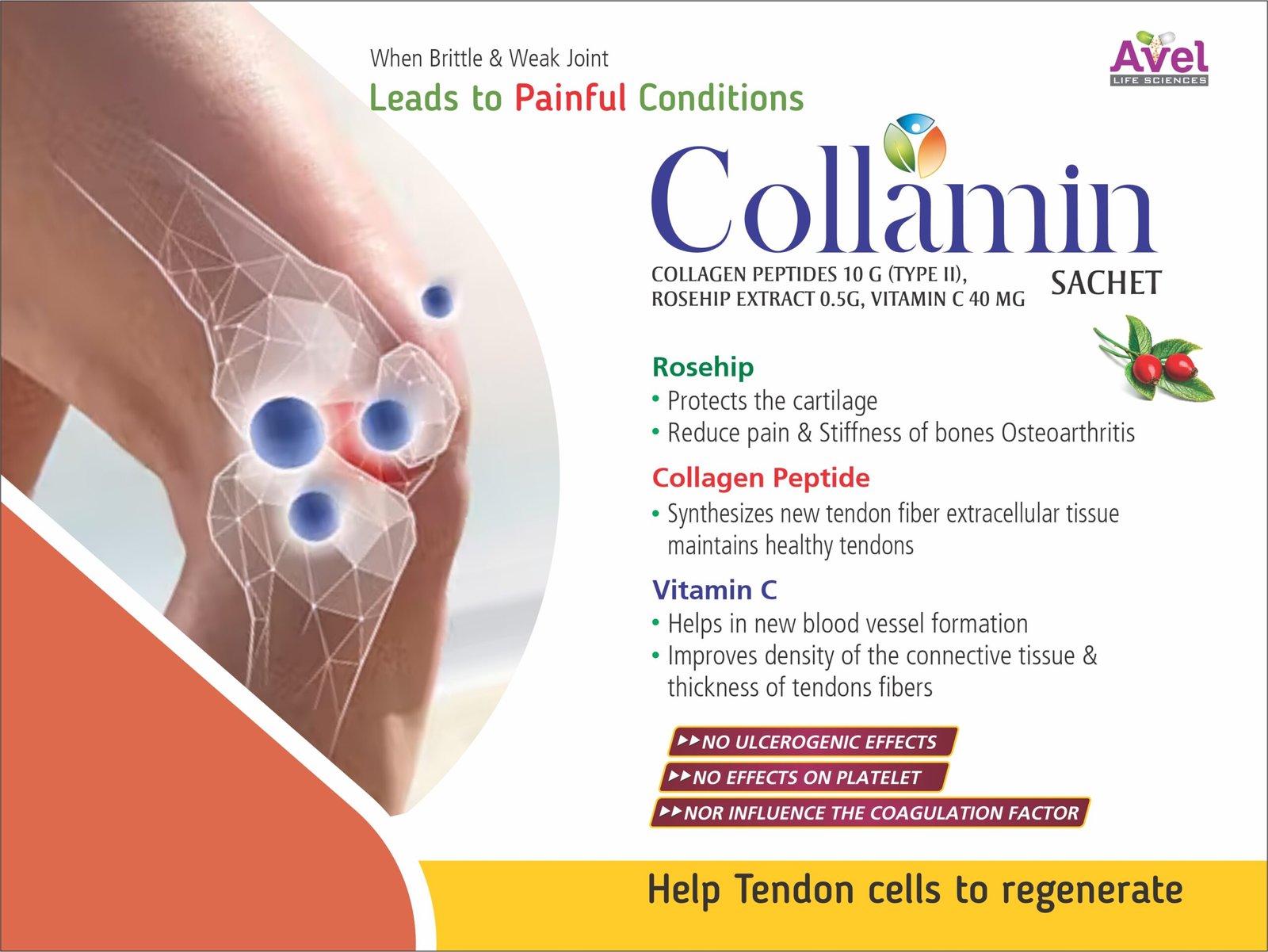 When Brittle & Weak Joint
Leads to Painful Conditions

Avel
LIFE SCIENCES

Collamin
COLLAGEN PEPTIDES 10 G (TYPE II), ROSEHIP EXTRACT 0.5G, VITAMIN C 40 MG
SACHET

Rosehip
• Protects the cartilage
• Reduce pain & Stiffness of bones Osteoarthritis

Collagen Peptide
• Synthesizes new tendon fiber extracellular tissue maintains healthy tendons

Vitamin C
• Helps in new blood vessel formation
• Improves density of the connective tissue & thickness of tendons fibers

▸▸NO ULCEROGENIC EFFECTS
▸▸NO EFFECTS ON PLATELET
▸▸NOR INFLUENCE THE COAGULATION FACTOR

Help Tendon cells to regenerate